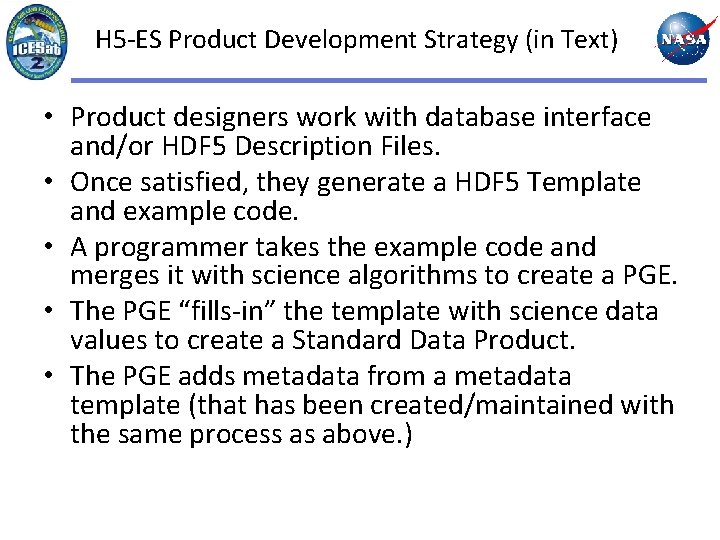 ICESat 2

H5-ES Product Development Strategy (in Text)

NASA

• Product designers work with database interface and/or HDF5 Description Files.
• Once satisfied, they generate a HDF5 Template and example code.
• A programmer takes the example code and merges it with science algorithms to create a PGE.
• The PGE “fills-in” the template with science data values to create a Standard Data Product.
• The PGE adds metadata from a metadata template (that has been created/maintained with the same process as above.)